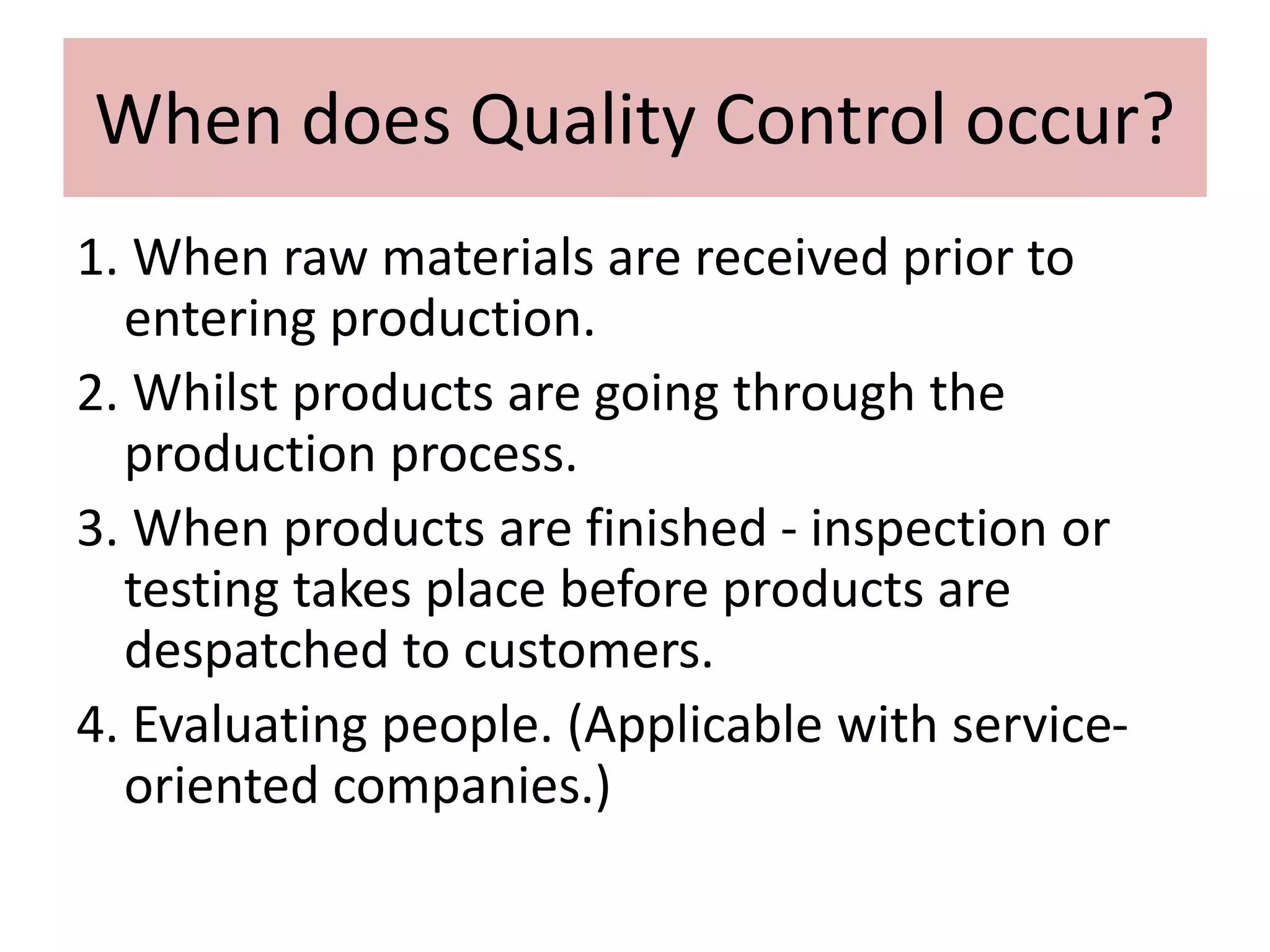 When does Quality Control occur?

1. When raw materials are received prior to entering production.

2. Whilst products are going through the production process.

3. When products are finished - inspection or testing takes place before products are despatched to customers.

4. Evaluating people. (Applicable with service-oriented companies.)